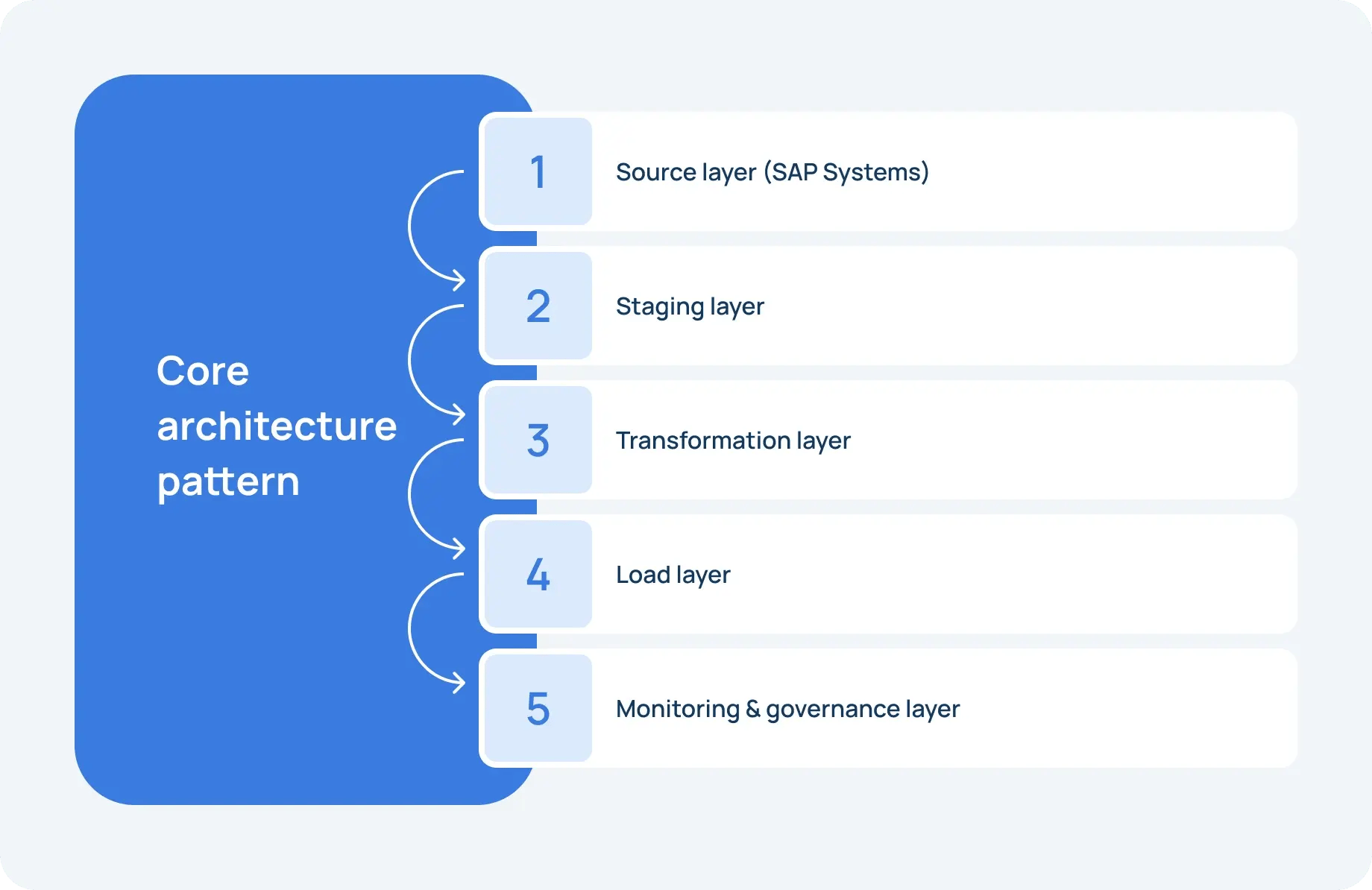 Core architecture pattern

1 Source layer (SAP Systems)

2 Staging layer

3 Transformation layer

4 Load layer

5 Monitoring & governance layer